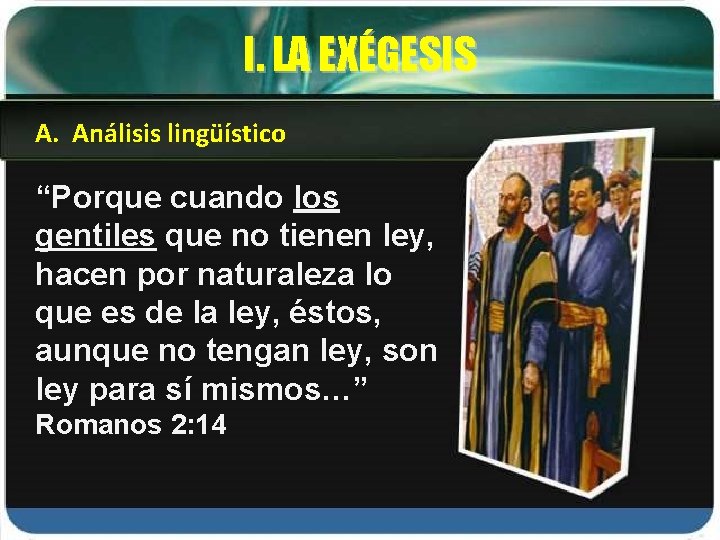 I. LA EXÉGESIS

A. Análisis lingüístico

“Porque cuando los gentiles que no tienen ley, hacen por naturaleza lo que es de la ley, éstos, aunque no tengan ley, son ley para sí mismos...”
Romanos 2:14